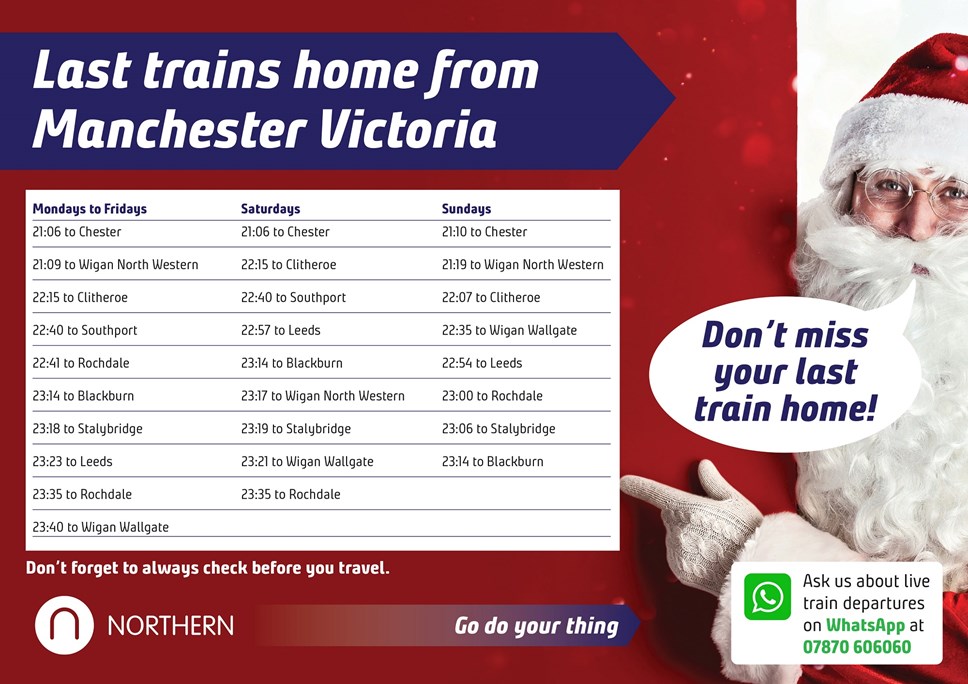 Last trains home from Manchester Victoria

| Mondays to Fridays | Saturdays | Sundays |
|---|---|---|
| 21:06 to Chester | 21:06 to Chester | 21:10 to Chester |
| 21:09 to Wigan North Western | 22:15 to Clitheroe | 21:19 to Wigan North Western |
| 22:15 to Clitheroe | 22:40 to Southport | 22:07 to Clitheroe |
| 22:40 to Southport | 22:57 to Leeds | 22:35 to Wigan Wallgate |
| 22:41 to Rochdale | 23:14 to Blackburn | 22:54 to Leeds |
| 23:14 to Blackburn | 23:17 to Wigan North Western | 23:00 to Rochdale |
| 23:18 to Stalybridge | 23:19 to Stalybridge | 23:06 to Stalybridge |
| 23:23 to Leeds | 23:21 to Wigan Wallgate | 23:14 to Blackburn |
| 23:35 to Rochdale | 23:35 to Rochdale | |
| 23:40 to Wigan Wallgate | | |

Don't forget to always check before you travel.

Don't miss your last train home!

NORTHERN

Go do your thing

Ask us about live train departures on WhatsApp at 07870 606060